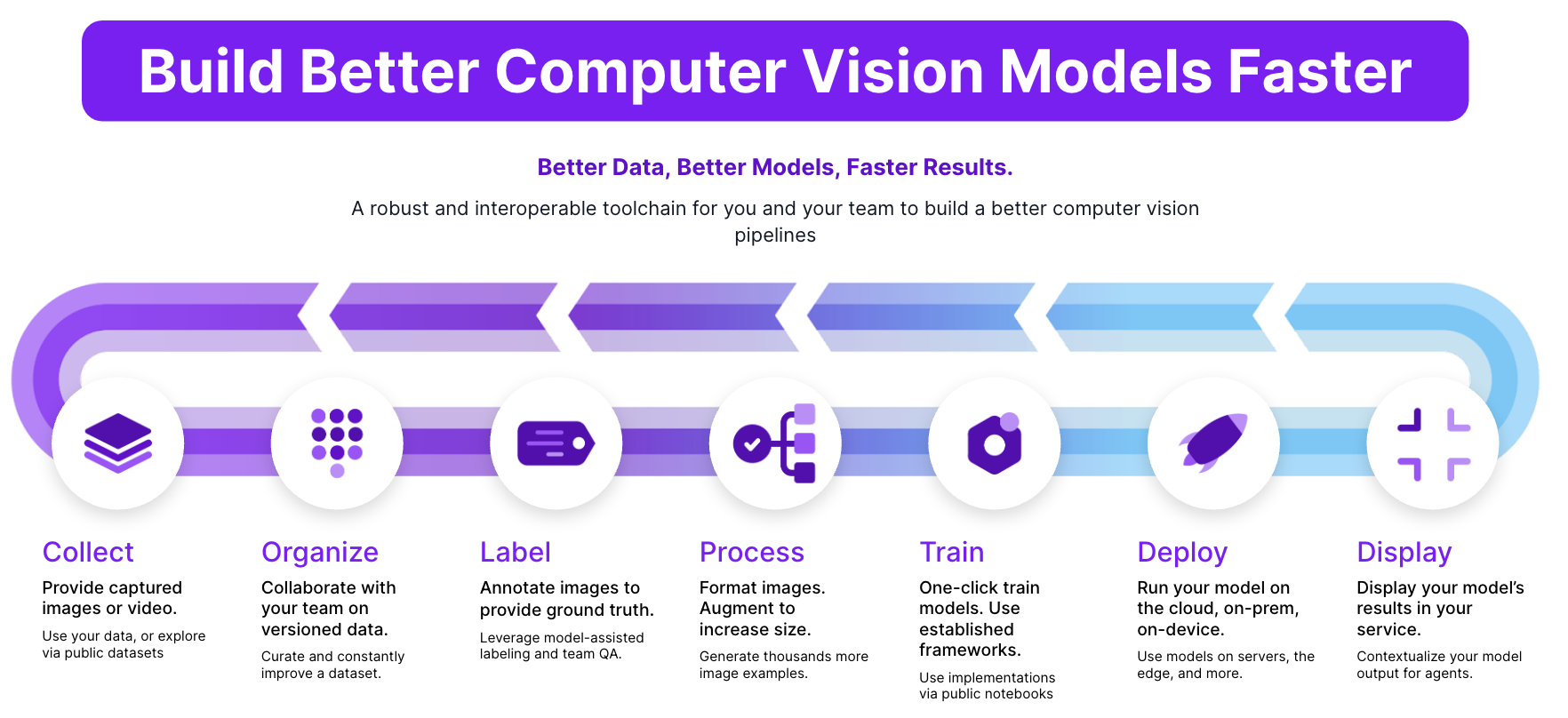 Build Better Computer Vision Models Faster

Better Data, Better Models, Faster Results.

A robust and interoperable toolchain for you and your team to build a better computer vision pipelines

Collect

Provide captured images or video.

Use your data, or explore via public datasets

Organize

Collaborate with your team on versioned data.

Curate and constantly improve a dataset.

Label

Annotate images to provide ground truth.

Leverage model-assisted labeling and team QA.

Process

Format images. Augment to increase size.

Generate thousands more image examples.

Train

One-click train models. Use established frameworks.

Use implementations via public notebooks

Deploy

Run your model on the cloud, on-prem, on-device.

Use models on servers, the edge, and more.

Display

Display your model's results in your service.

Contextualize your model output for agents.